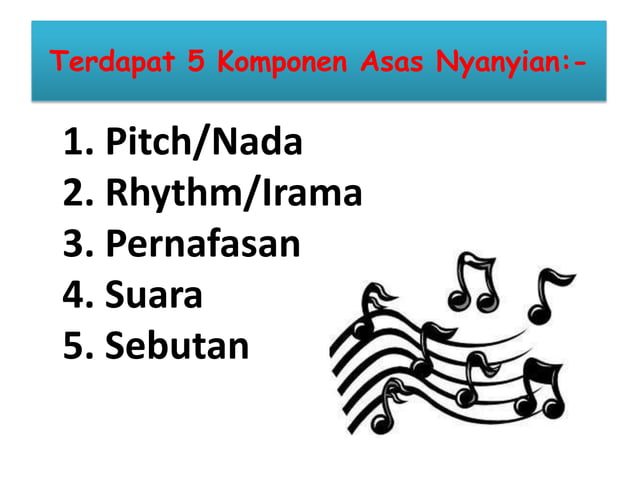 Terdapat 5 Komponen Asas Nyanyian:-

1. Pitch/Nada
2. Rhythm/Irama
3. Pernafasan
4. Suara
5. Sebutan